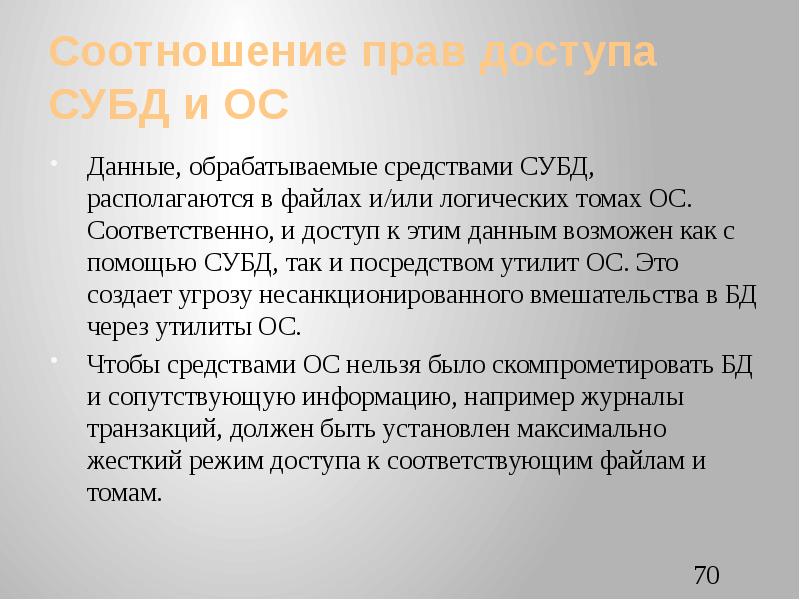 Соотношение прав доступа СУБД и ОС

Данные, обрабатываемые средствами СУБД, располагаются в файлах и/или логических томах ОС. Соответственно, и доступ к этим данным возможен как с помощью СУБД, так и посредством утилит ОС. Это создает угрозу несанкционированного вмешательства в БД через утилиты ОС.

Чтобы средствами ОС нельзя было скомпрометировать БД и сопутствующую информацию, например журналы транзакций, должен быть установлен максимально жесткий режим доступа к соответствующим файлам и томам.

70